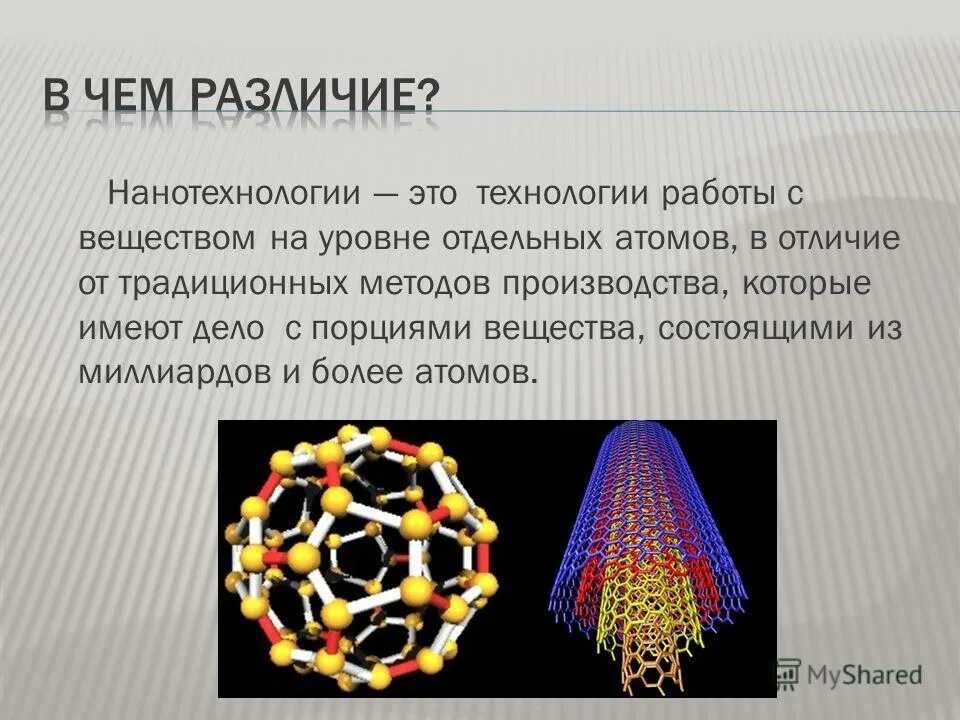 В ЧЕМ РАЗЛИЧИЕ?

Нанотехнологии — это технологии работы с веществом на уровне отдельных атомов, в отличие от традиционных методов производства, которые имеют дело с порциями вещества, состоящими из миллиардов и более атомов.

MyShared